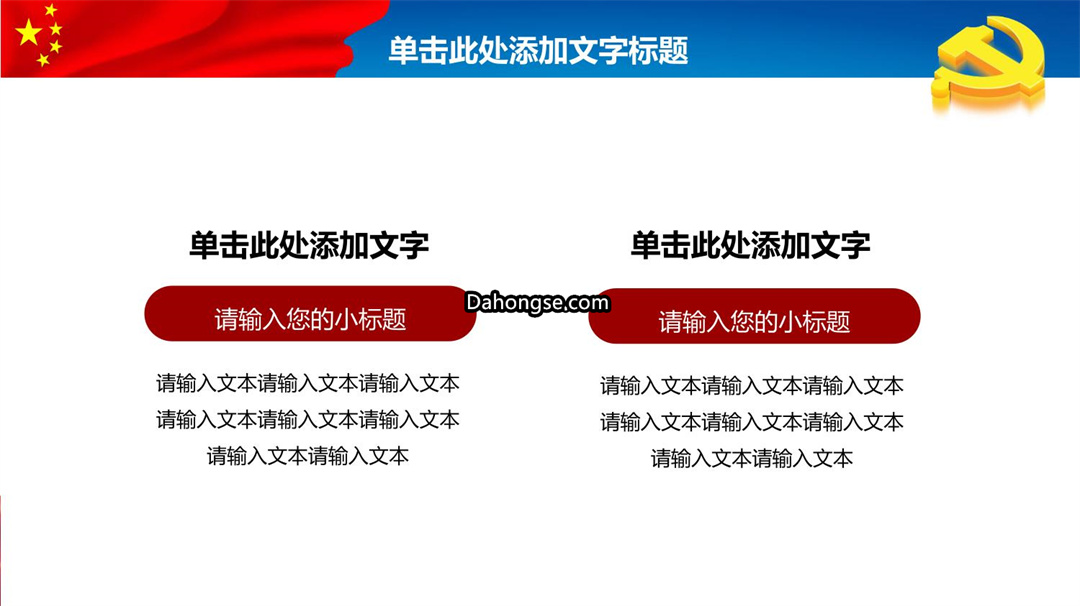 单击此处添加文字标题

单击此处添加文字

请输入您的小标题

请输入文本请输入文本请输入文本
请输入文本请输入文本请输入文本
请输入文本请输入文本

Dahongse.com

单击此处添加文字

请输入您的小标题

请输入文本请输入文本请输入文本
请输入文本请输入文本请输入文本
请输入文本请输入文本